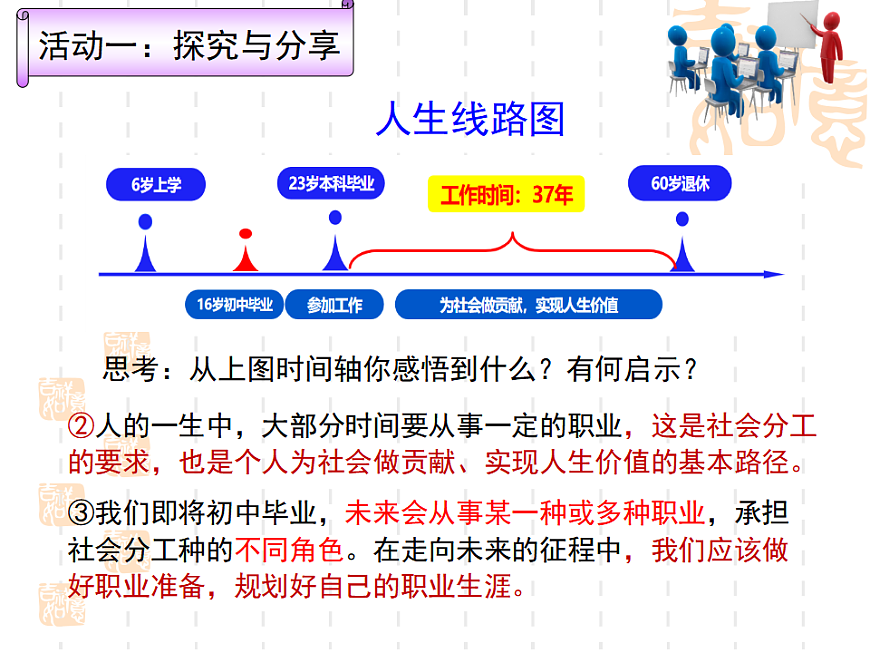 活动一：探究与分享

人生线路图

6岁上学

23岁本科毕业

工作时间：37年

60岁退休

16岁初中毕业

参加工作

为社会做贡献，实现人生价值

思考：从上图时间轴你感悟到什么？有何启示？

②人的一生中，大部分时间要从事一定的职业，这是社会分工的要求，也是个人为社会做贡献、实现人生价值的基本路径。

③我们即将初中毕业，未来会从事某一种或多种职业，承担社会分工种的不同角色。在走向未来的征程中，我们应该做好职业准备，规划好自己的职业生涯。